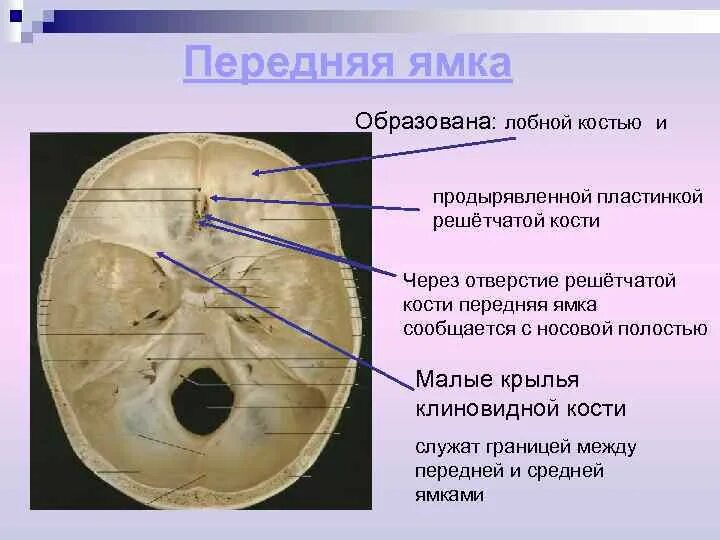 Передняя ямка

Образована: лобной костью и

продырявленной пластинкой решётчатой кости

Через отверстие решётчатой кости передняя ямка сообщается с носовой полостью

Малые крылья клиновидной кости

служат границей между передней и средней ямками